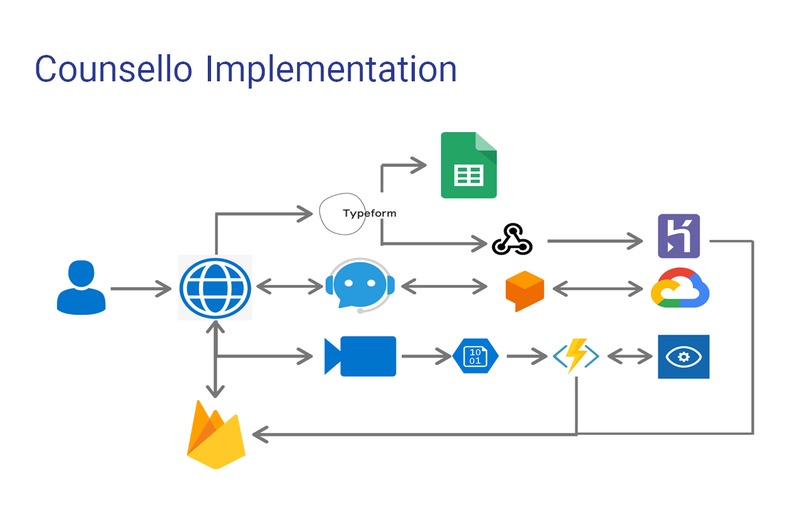 Counsello Implementation

Typeform

10
01